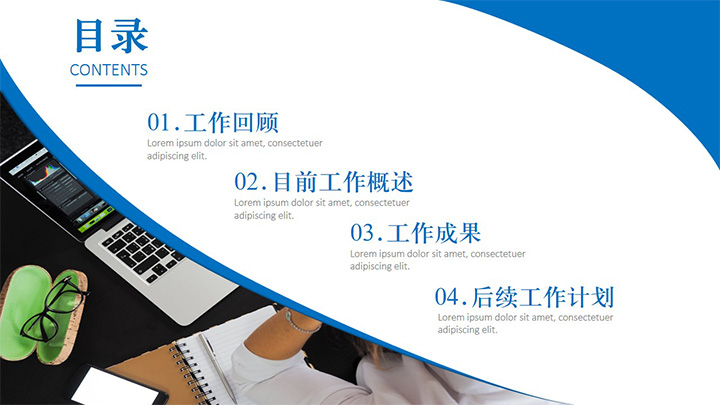 目录
CONTENTS

01.工作回顾
Lorem ipsum dolor sit amet, consectetuer adipiscing elit.

02.目前工作概述
Lorem ipsum dolor sit amet, consectetuer adipiscing elit.

03.工作成果
Lorem ipsum dolor sit amet, consectetuer adipiscing elit.

04.后续工作计划
Lorem ipsum dolor sit amet, consectetuer adipiscing elit.